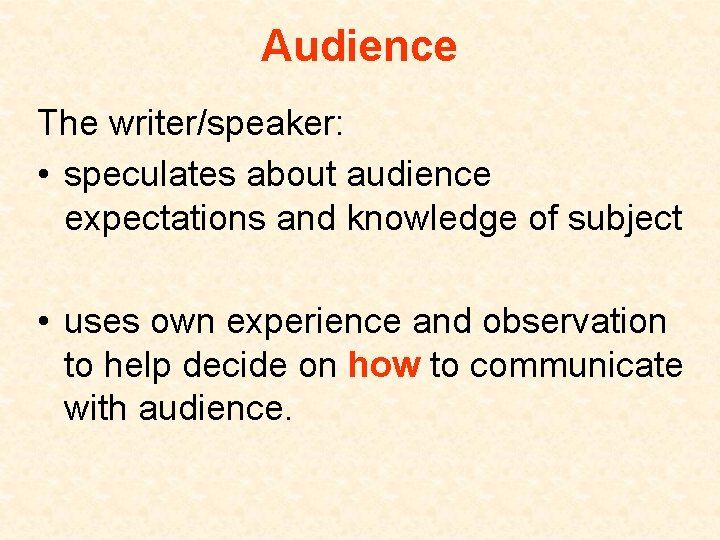 Audience

The writer/speaker:

• speculates about audience expectations and knowledge of subject

• uses own experience and observation to help decide on how to communicate with audience.